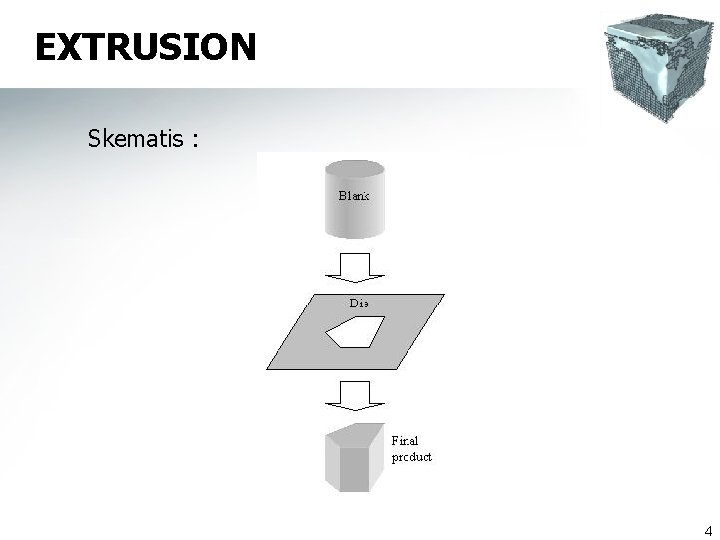 EXTRUSION

Skematis :

Blank

Die

Final product

4